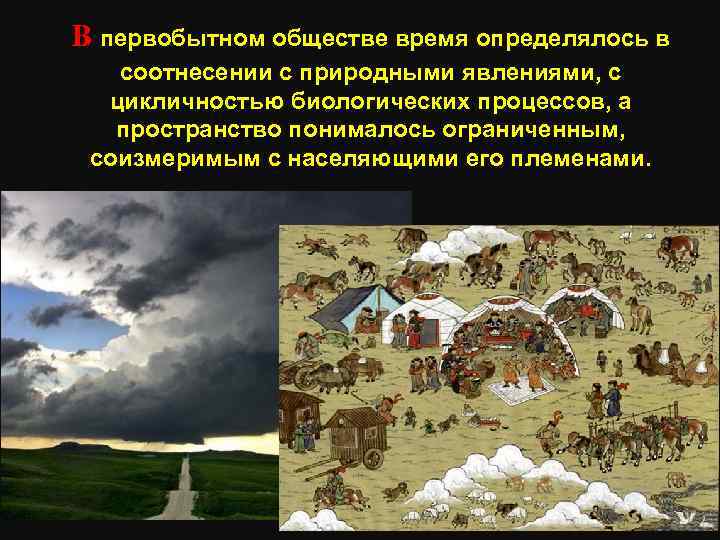 В первобытном обществе время определялось в соотнесении с природными явлениями, с цикличностью биологических процессов, а пространство понималось ограниченным, соизмеримым с населяющими его племенами.